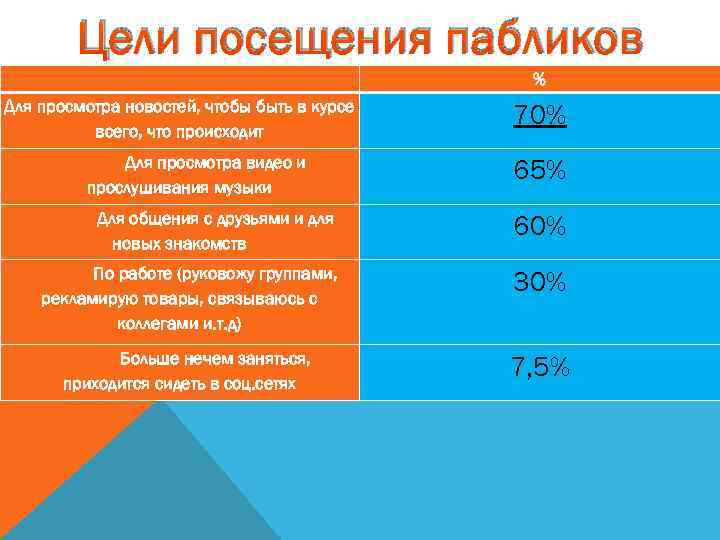 Цели посещения пабликов

| | % |
|---|---|
| Для просмотра новостей, чтобы быть в курсе всего, что происходит | 70% |
| Для просмотра видео и прослушивания музыки | 65% |
| Для общения с друзьями и для новых знакомств | 60% |
| По работе (руковожу группами, рекламирую товары, связываюсь с коллегами и.т.д) | 30% |
| Больше нечем заняться, приходится сидеть в соц.сетях | 7,5% |